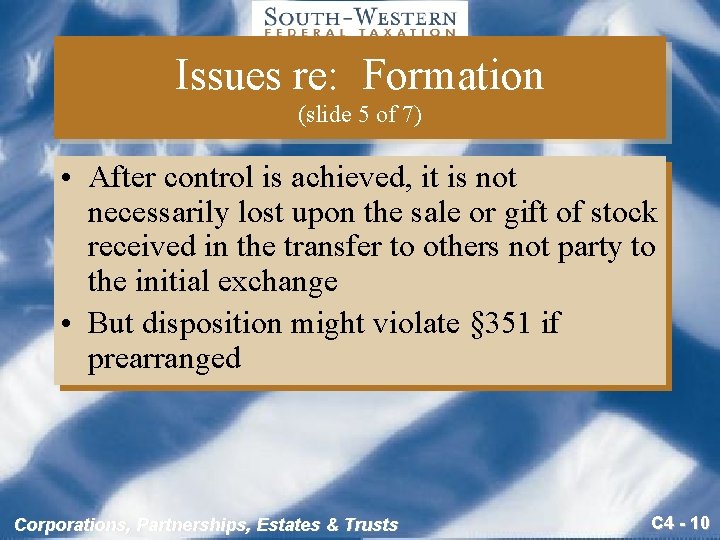 SOUTH-WESTERN
FEDERAL TAXATION

Issues re: Formation
(slide 5 of 7)

• After control is achieved, it is not necessarily lost upon the sale or gift of stock received in the transfer to others not party to the initial exchange
• But disposition might violate §351 if prearranged

Corporations, Partnerships, Estates & Trusts

C4 - 10